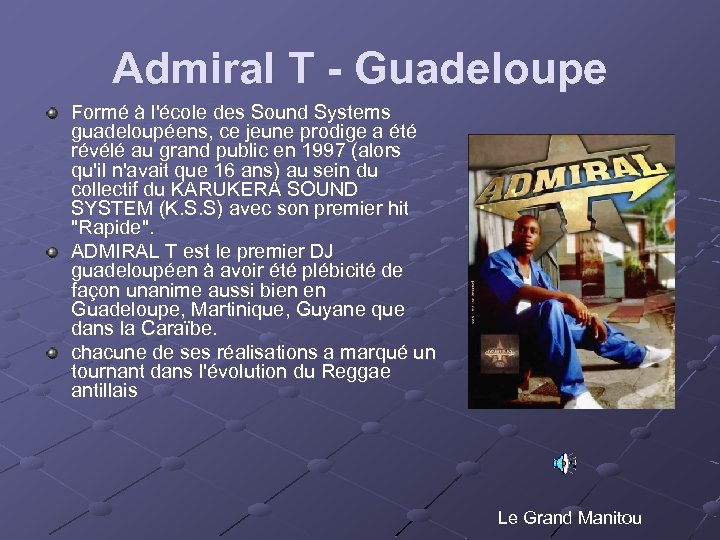 Admiral T - Guadeloupe

Formé à l'école des Sound Systems guadeloupéens, ce jeune prodige a été révélé au grand public en 1997 (alors qu'il n'avait que 16 ans) au sein du collectif du KARUKERA SOUND SYSTEM (K.S.S) avec son premier hit "Rapide".

ADMIRAL T est le premier DJ guadeloupéen à avoir été plébicité de façon unanime aussi bien en Guadeloupe, Martinique, Guyane que dans la Caraïbe.

chacune de ses réalisations a marqué un tournant dans l'évolution du Reggae antillais

ADMIRAL

Le Grand Manitou